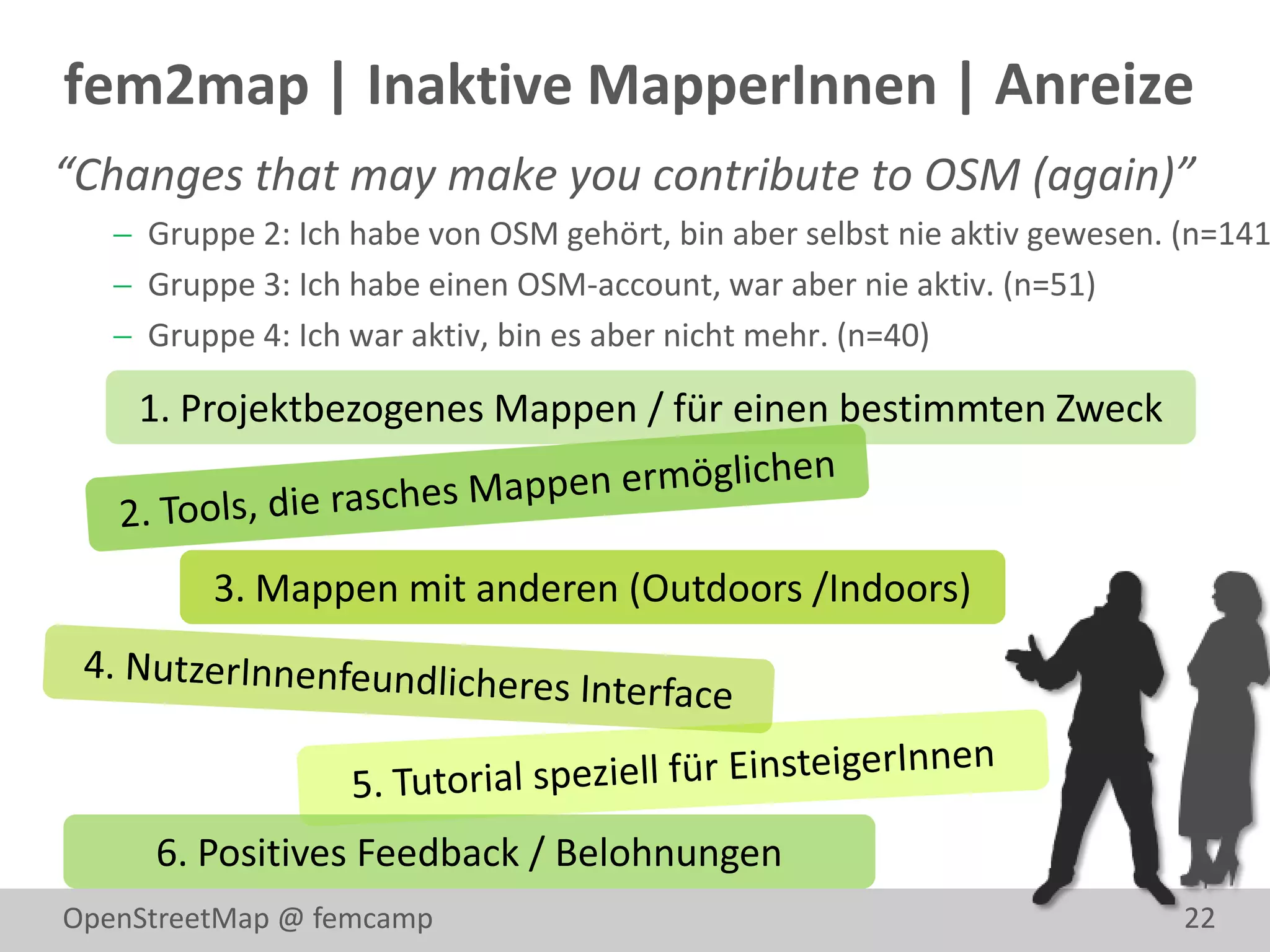 fem2map | Inaktive MapperInnen | Anreize

"Changes that may make you contribute to OSM (again)"

– Gruppe 2: Ich habe von OSM gehört, bin aber selbst nie aktiv gewesen. (n=141

– Gruppe 3: Ich habe einen OSM-account, war aber nie aktiv. (n=51)

– Gruppe 4: Ich war aktiv, bin es aber nicht mehr. (n=40)

1. Projektbezogenes Mappen / für einen bestimmten Zweck

2. Tools, die rasches Mappen ermöglichen

3. Mappen mit anderen (Outdoors /Indoors)

4. NutzerInnenfeundlicheres Interface

5. Tutorial speziell für EinsteigerInnen

6. Positives Feedback / Belohnungen

OpenStreetMap @ femcamp

22